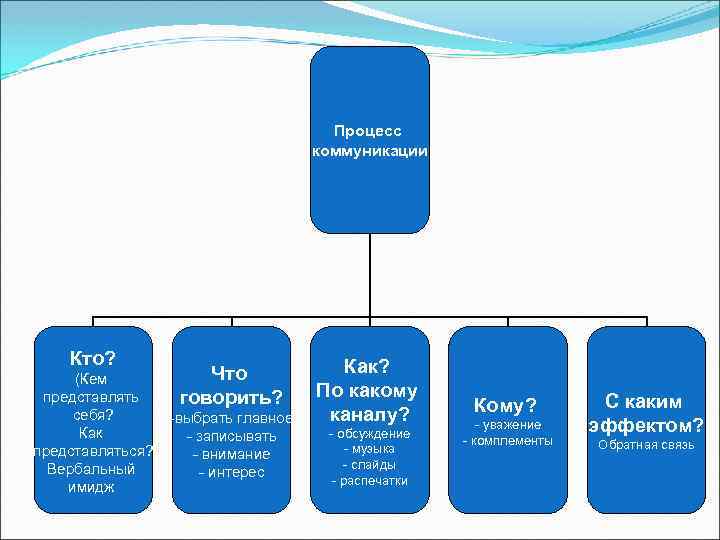 Процесс коммуникации

Кто?
(Кем представлять себя?
Как представляться?
Вербальный имидж

Что говорить?
-выбрать главное
- записывать
- внимание
- интерес

Как?
По какому каналу?
- обсуждение
- музыка
- слайды
- распечатки

Кому?
- уважение
- комплементы

С каким эффектом?
Обратная связь